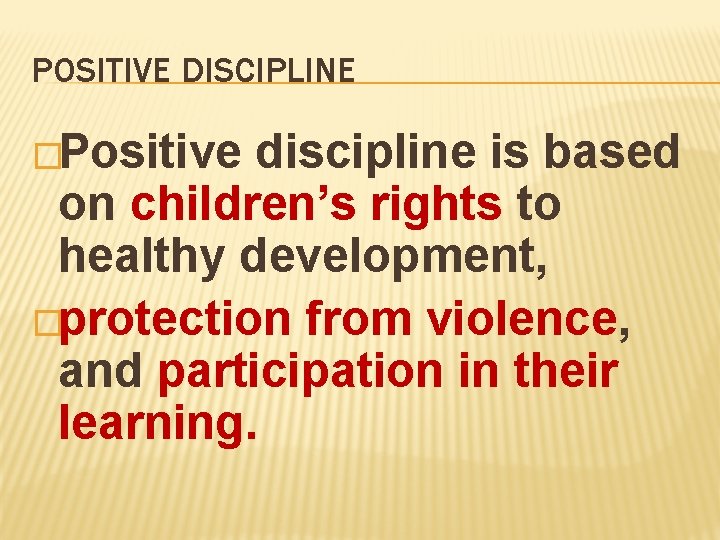 POSITIVE DISCIPLINE

Positive discipline is based on children’s rights to healthy development,

protection from violence, and participation in their learning.